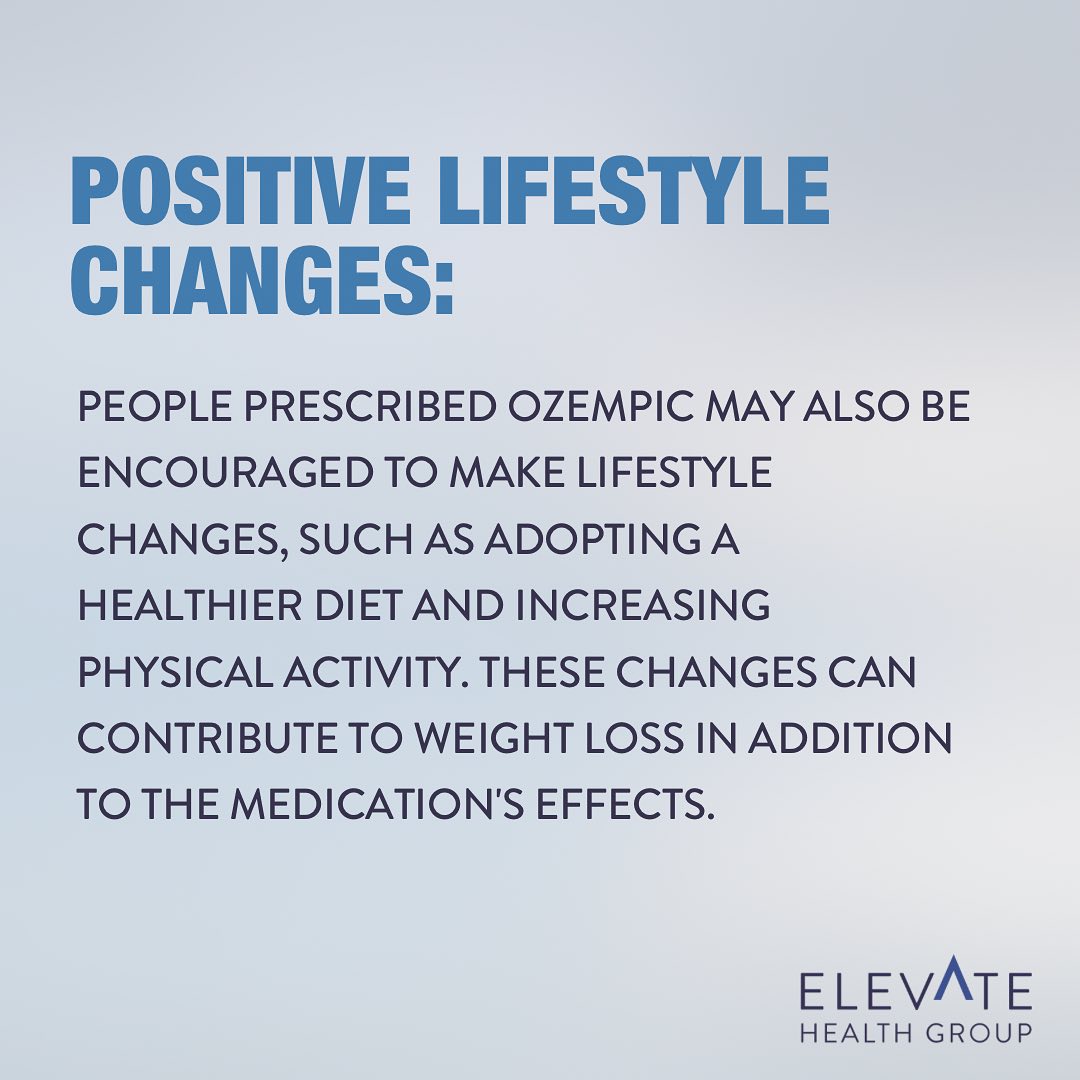 POSITIVE LIFESTYLE CHANGES:

PEOPLE PRESCRIBED OZEMPIC MAY ALSO BE ENCOURAGED TO MAKE LIFESTYLE CHANGES, SUCH AS ADOPTING A HEALTHIER DIET AND INCREASING PHYSICAL ACTIVITY. THESE CHANGES CAN CONTRIBUTE TO WEIGHT LOSS IN ADDITION TO THE MEDICATION'S EFFECTS.

ELEVATE
HEALTH GROUP